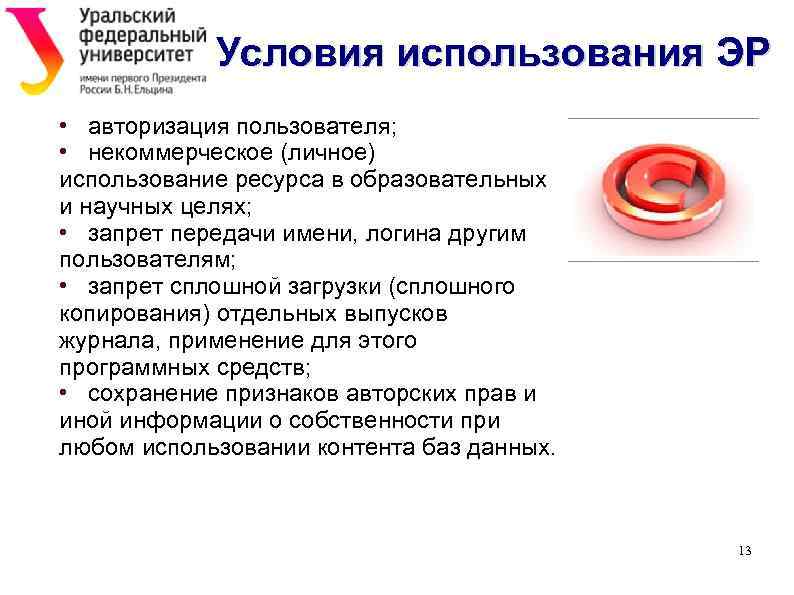 Уральский федеральный университет
имени первого Президента России Б.Н.Ельцина

Условия использования ЭР

• авторизация пользователя;
• некоммерческое (личное) использование ресурса в образовательных и научных целях;
• запрет передачи имени, логина другим пользователям;
• запрет сплошной загрузки (сплошного копирования) отдельных выпусков журнала, применение для этого программных средств;
• сохранение признаков авторских прав и иной информации о собственности при любом использовании контента баз данных.

13